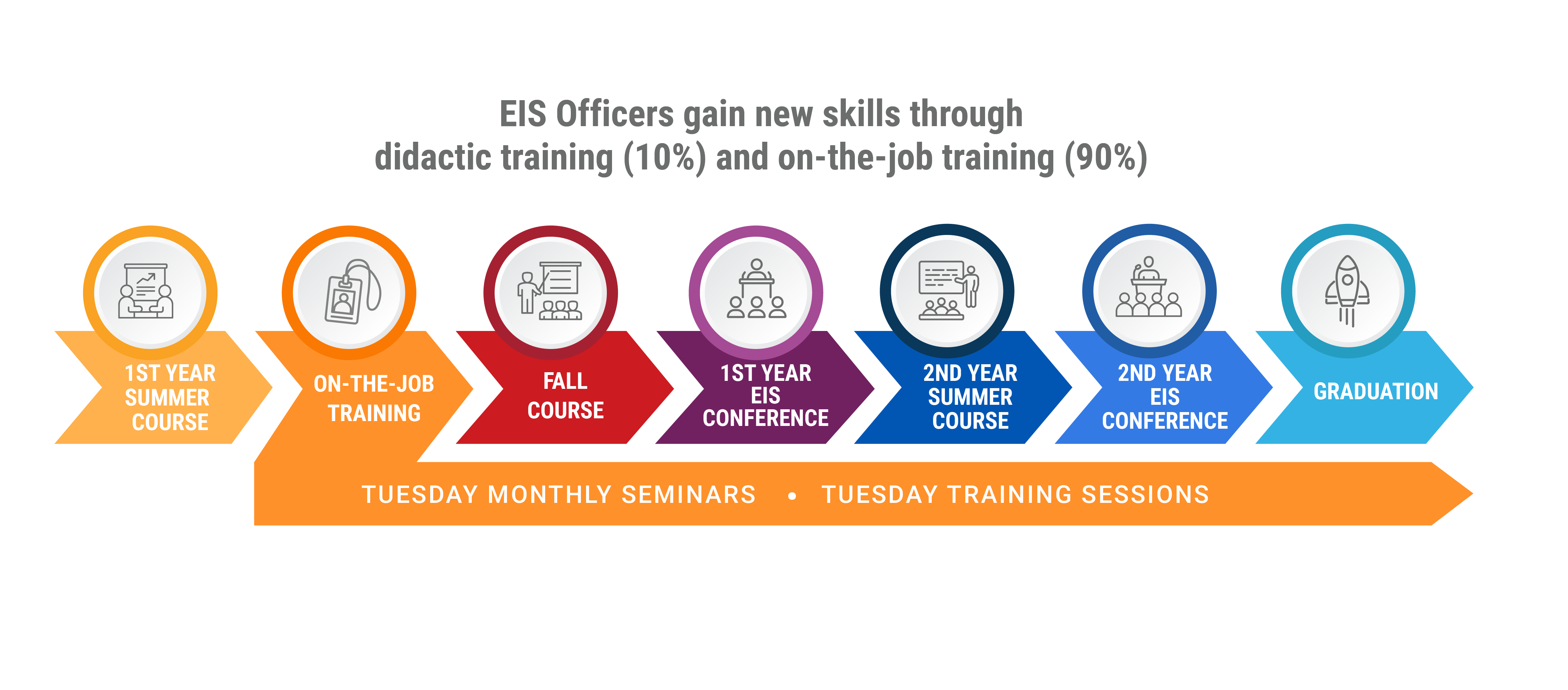 EIS Officers gain new skills through didactic training (10%) and on-the-job training (90%)

1ST YEAR SUMMER COURSE

ON-THE-JOB TRAINING

FALL COURSE

1ST YEAR EIS CONFERENCE

2ND YEAR SUMMER COURSE

2ND YEAR EIS CONFERENCE

GRADUATION

TUESDAY MONTHLY SEMINARS • TUESDAY TRAINING SESSIONS